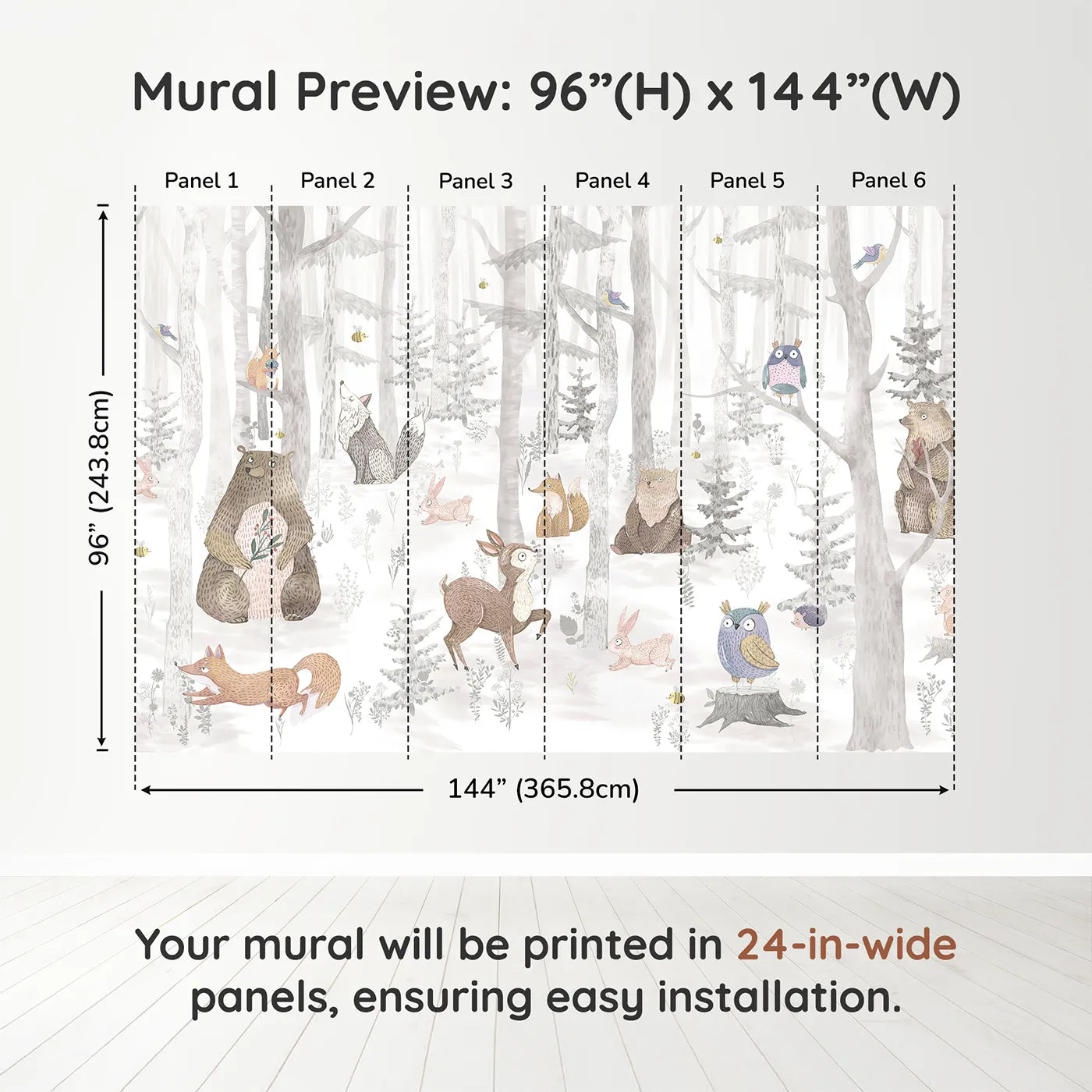 Mural Preview: 96”(H) x 144”(W)

Panel 1
Panel 2
Panel 3
Panel 4
Panel 5
Panel 6

96” (243.8cm)

144” (365.8cm)

Your mural will be printed in 24-in-wide panels, ensuring easy installation.